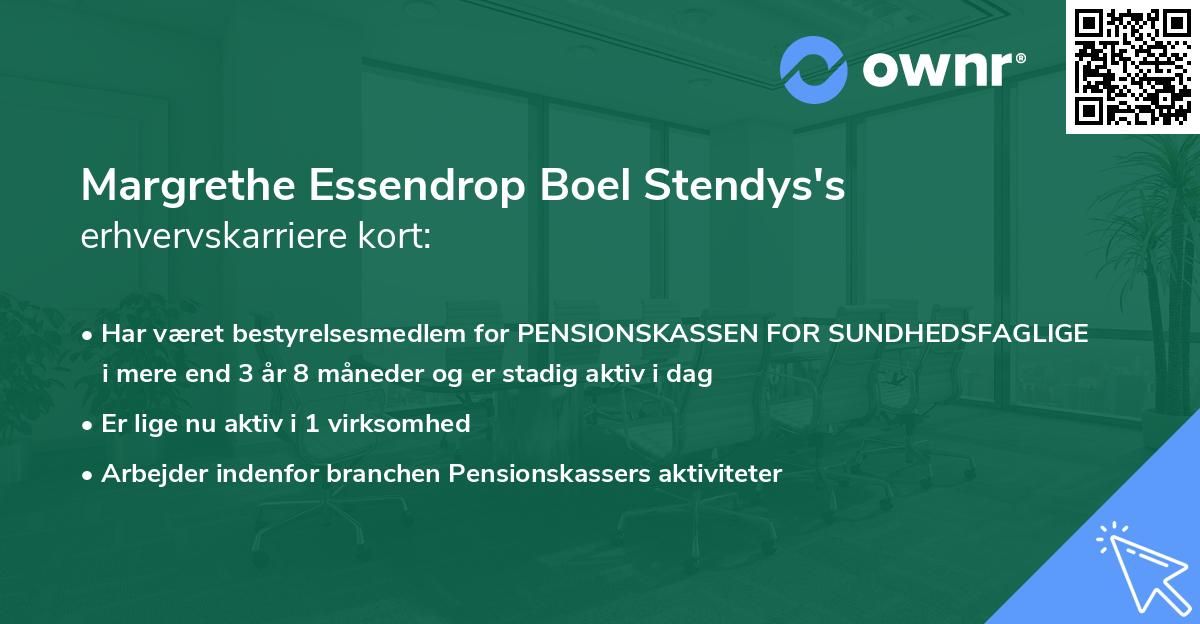 ownr®

Margrethe Essendrop Boel Stendys's erhvervskarriere kort:

• Har været bestyrelsesmedlem for PENSIONSKASSEN FOR SUNDHEDSFAGLIGE i mere end 3 år 8 måneder og er stadig aktiv i dag

• Er lige nu aktiv i 1 virksomhed

• Arbejder indenfor branchen Pensionskassers aktiviteter